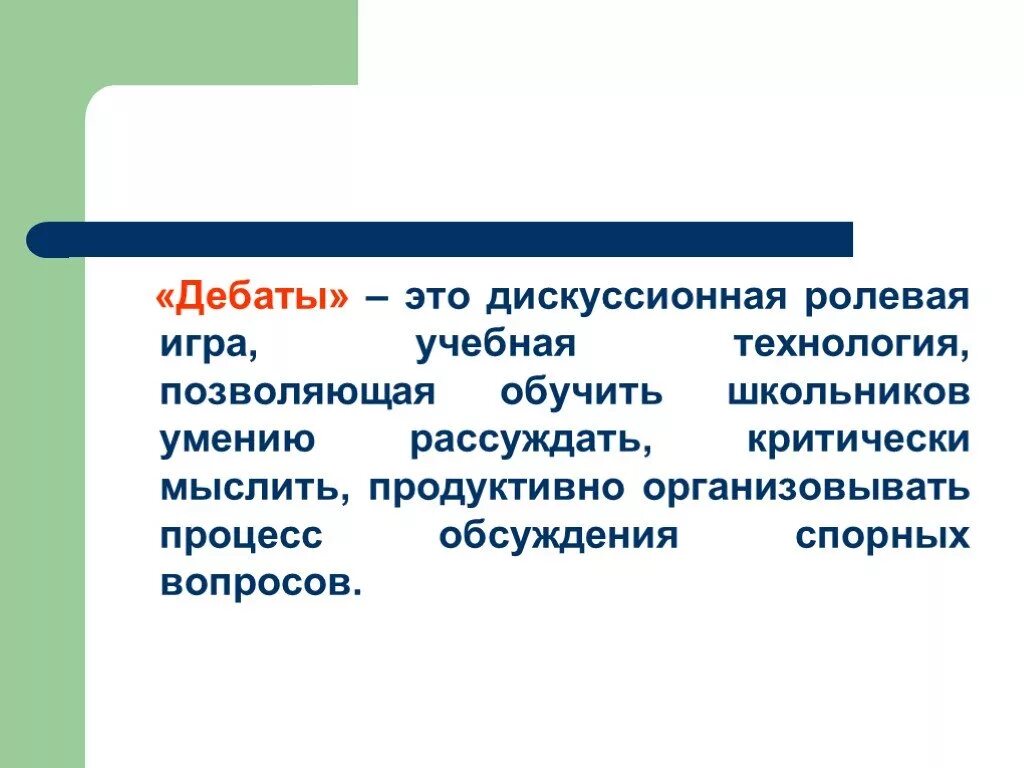 «Дебаты» – это дискуссионная ролевая игра, учебная технология, позволяющая обучить школьников умению рассуждать, критически мыслить, продуктивно организовывать процесс обсуждения спорных вопросов.